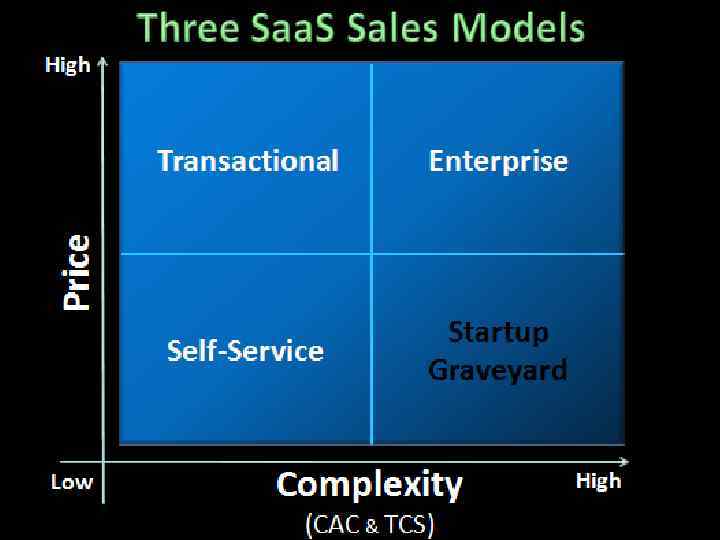 Three SaaS Sales Models

High

Price

Transactional

Enterprise

Self-Service

Startup Graveyard

Low

Complexity

(CAC & TCS)

High